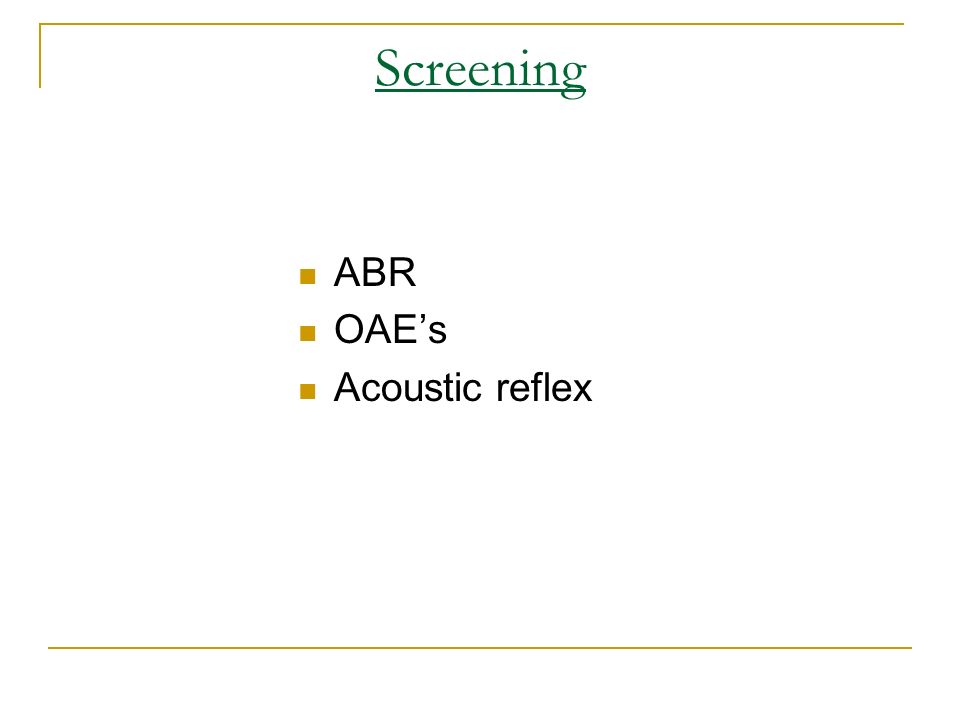 Screening

- ABR
- OAE’s
- Acoustic reflex